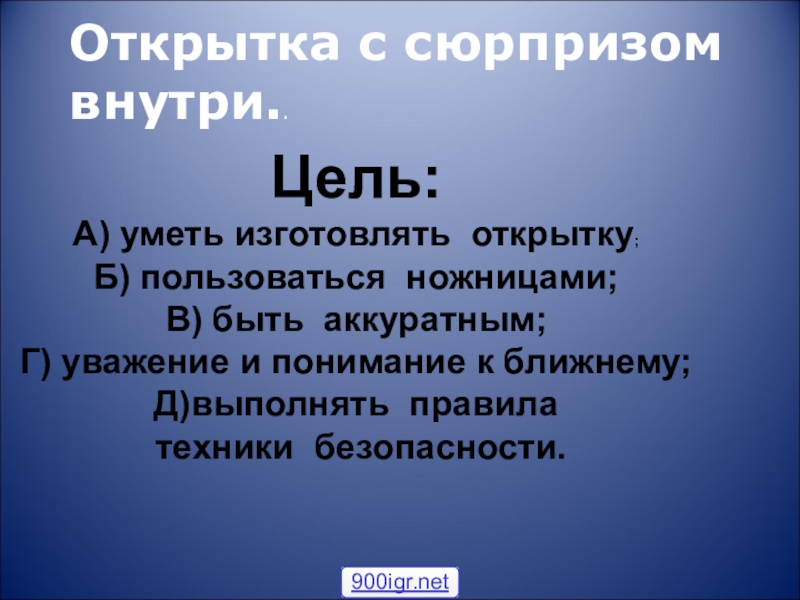 Открытка с сюрпризом внутри..

Цель:

А) уметь изготовлять открытку;
Б) пользоваться ножницами;
В) быть аккуратным;
Г) уважение и понимание к ближнему;
Д)выполнять правила техники безопасности.

900igr.net